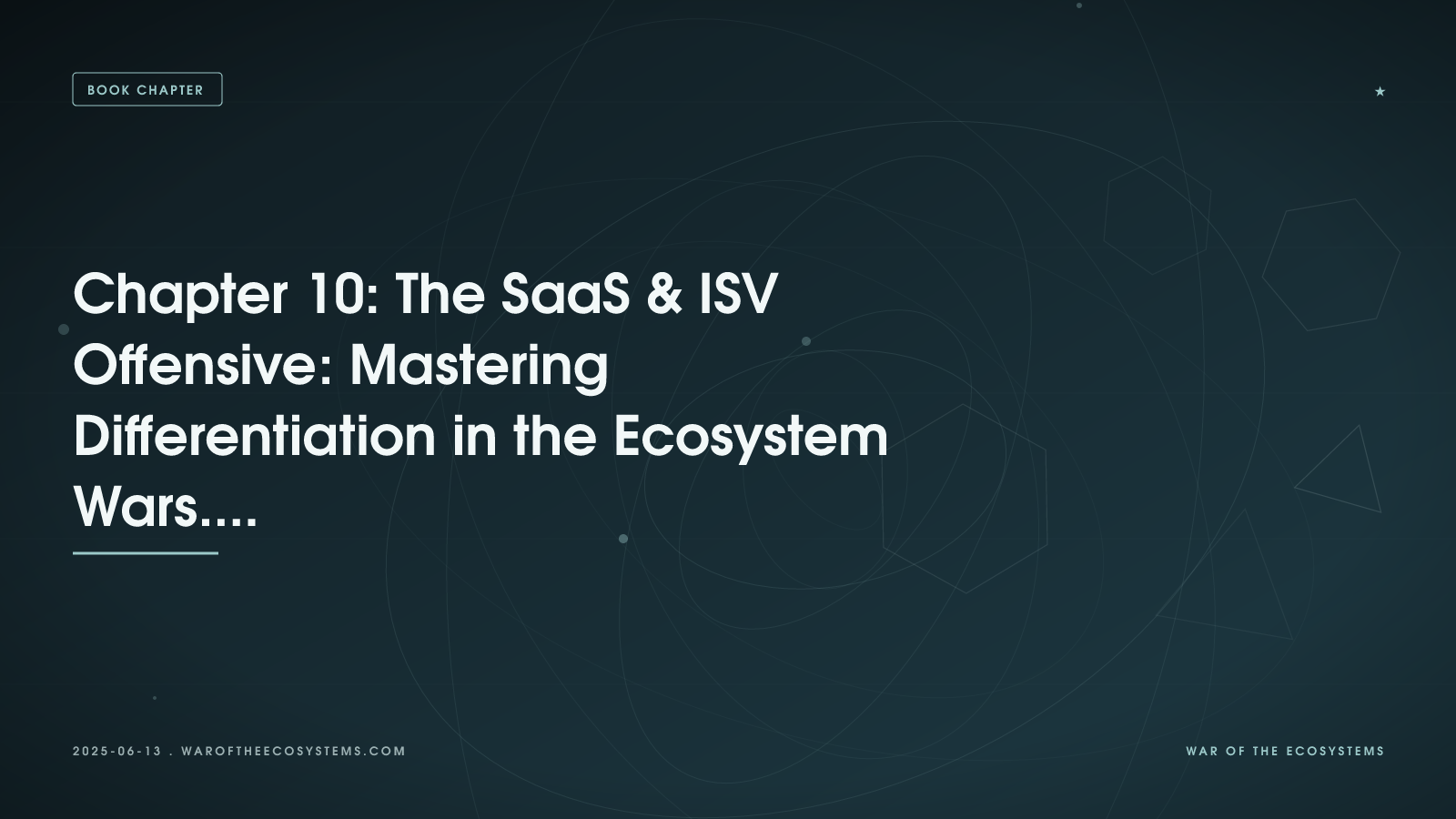 BOOK CHAPTER

Chapter 10: The SaaS & ISV Offensive: Mastering Differentiation in the Ecosystem Wars....

2025-06-13 . WAROFTHEECOSYSTEMS.COM

WAR OF THE ECOSYSTEMS